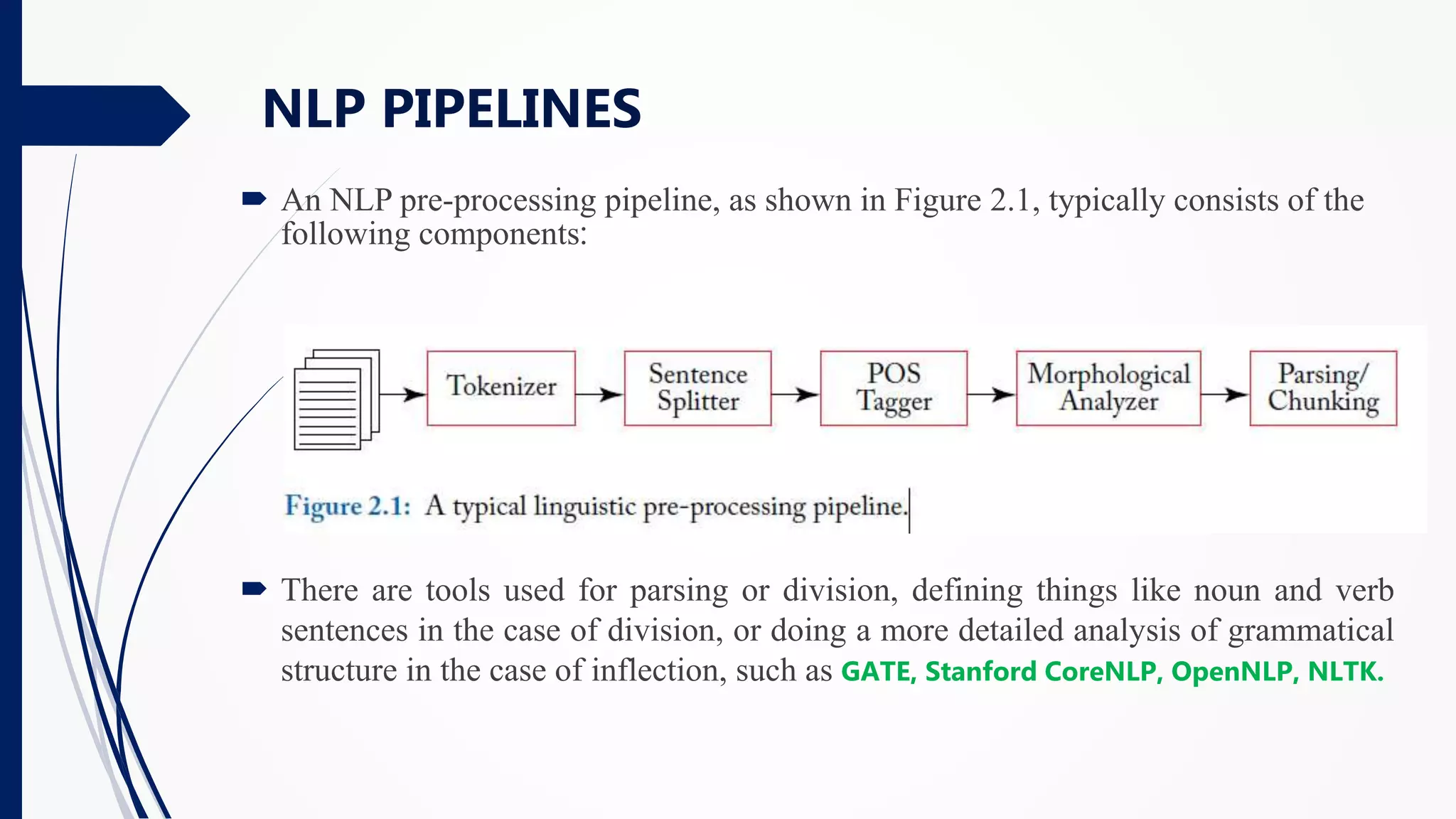 NLP PIPELINES

An NLP pre-processing pipeline, as shown in Figure 2.1, typically consists of the following components:

Tokenizer

Sentence Splitter

POS Tagger

Morphological Analyzer

Parsing/ Chunking

Figure 2.1: A typical linguistic pre-processing pipeline.

There are tools used for parsing or division, defining things like noun and verb sentences in the case of division, or doing a more detailed analysis of grammatical structure in the case of inflection, such as GATE, Stanford CoreNLP, OpenNLP, NLTK.